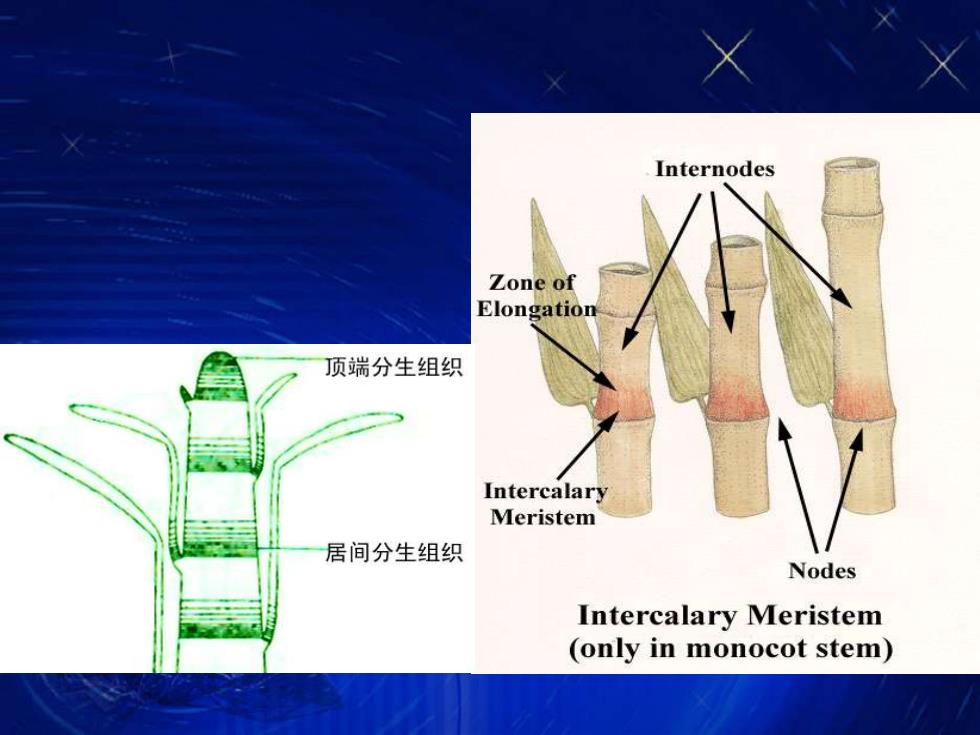 顶端分生组织

居间分生组织

Internodes

Zone of Elongation

Intercalary Meristem

Nodes

Intercalary Meristem (only in monocot stem)